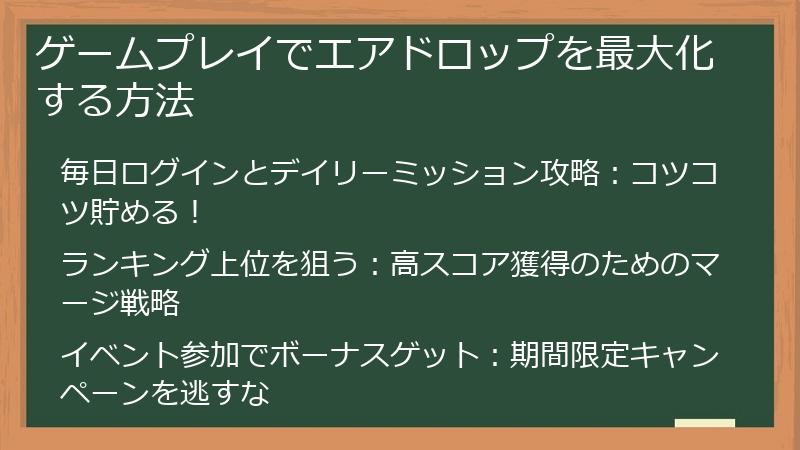 ゲームプレイでエアドロップを最大化する方法

毎日ログインとデイリーミッション攻略：コツコツ貯める！

ランキング上位を狙う：高スコア獲得のためのマージ戦略

イベント参加でボーナスゲット：期間限定キャンペーンを逃すな